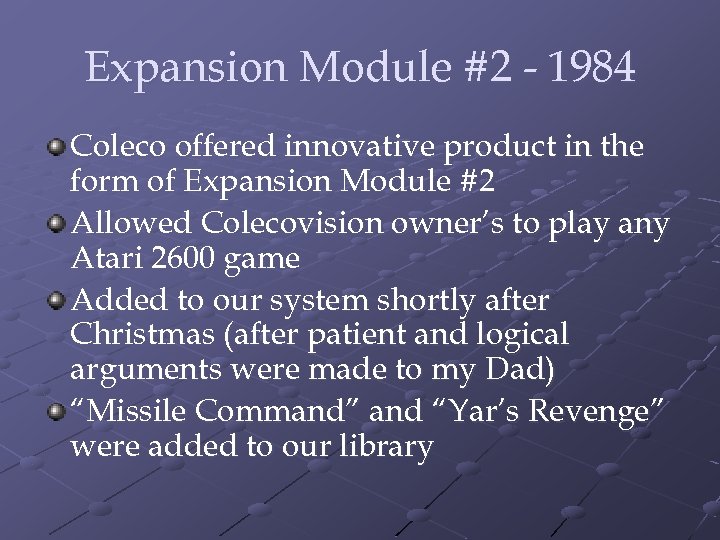 Expansion Module #2 - 1984

Coleco offered innovative product in the form of Expansion Module #2

Allowed Colecovision owner's to play any Atari 2600 game

Added to our system shortly after Christmas (after patient and logical arguments were made to my Dad)

"Missile Command" and "Yar's Revenge" were added to our library